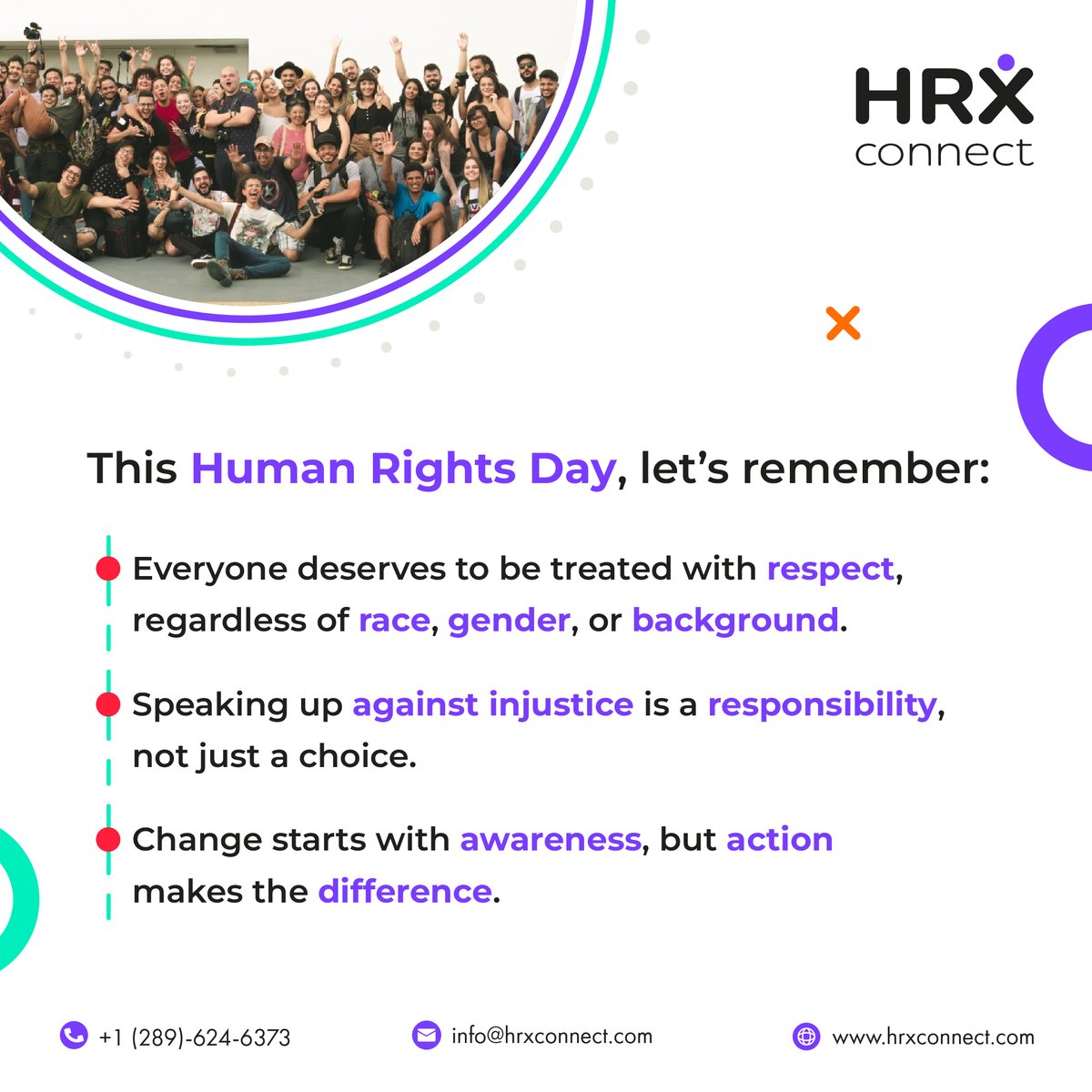 HRX connect

This Human Rights Day, let's remember:

Everyone deserves to be treated with respect, regardless of race, gender, or background.

Speaking up against injustice is a responsibility, not just a choice.

Change starts with awareness, but action makes the difference.

+1 (289)-624-6373 info@hrxconnect.com www.hrxconnect.com